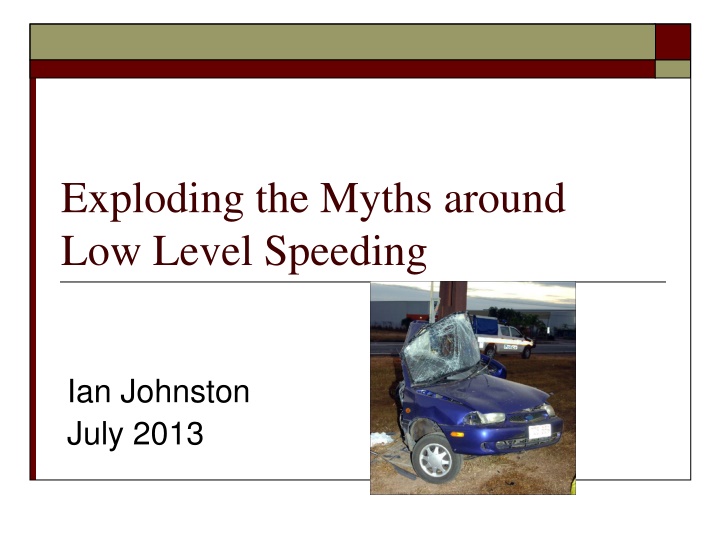 Exploding the Myths around Low Level Speeding

Ian Johnston
July 2013